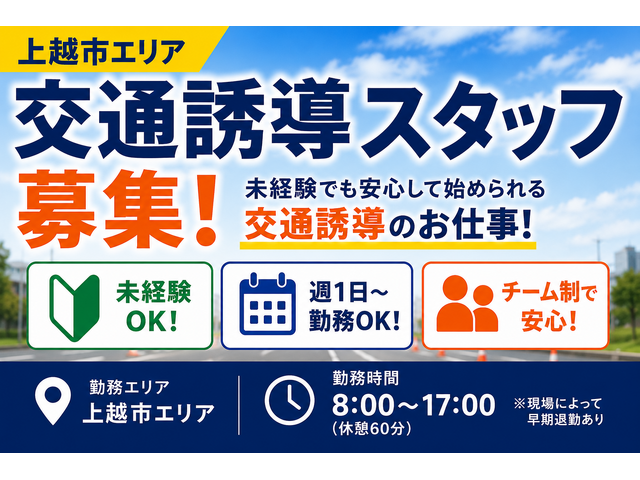 上越市エリア

交通誘導スタッフ

募集!

未経験でも安心して始められる
交通誘導のお仕事!

未経験
OK!

週1日~
勤務OK!

チーム制で
安心!

勤務エリア
上越市エリア

勤務時間
8:00~17:00
(休憩60分)

※現場によって
早期退勤あり